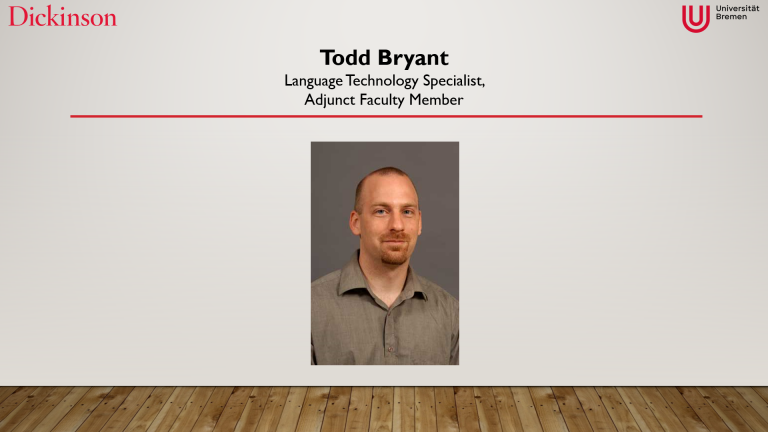 Dickinson

Universität Bremen

Todd Bryant
Language Technology Specialist,
Adjunct Faculty Member